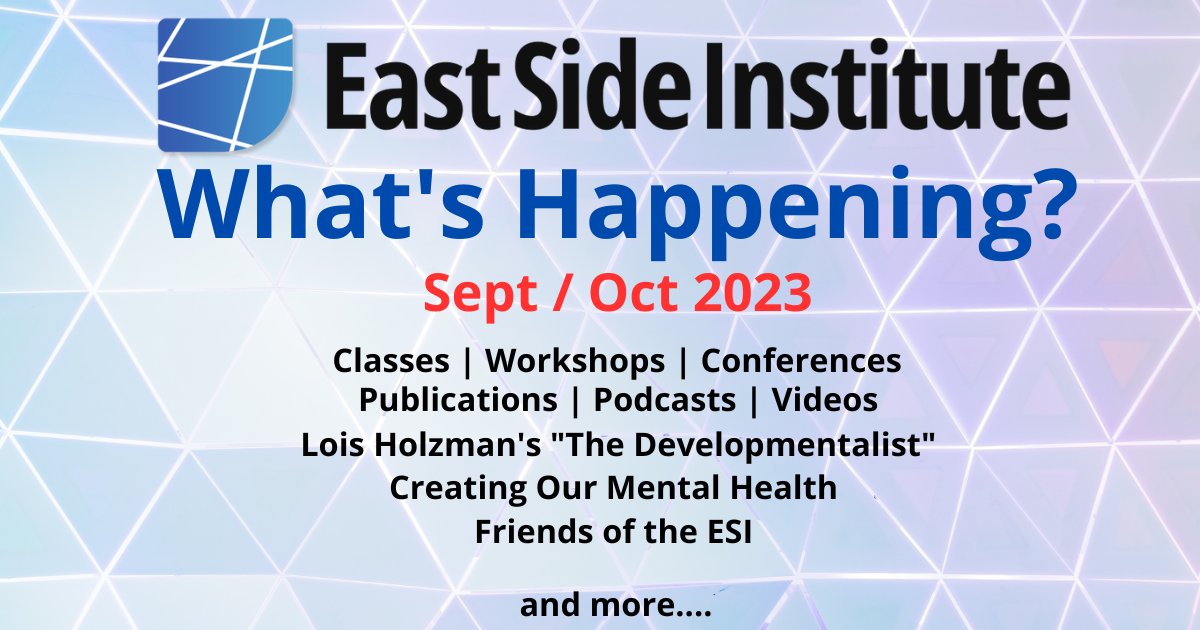 East Side Institute

What's Happening?

Sept / Oct 2023

Classes | Workshops | Conferences
Publications | Podcasts | Videos
Lois Holzman's "The Developmentalist"
Creating Our Mental Health
Friends of the ESI

and more....